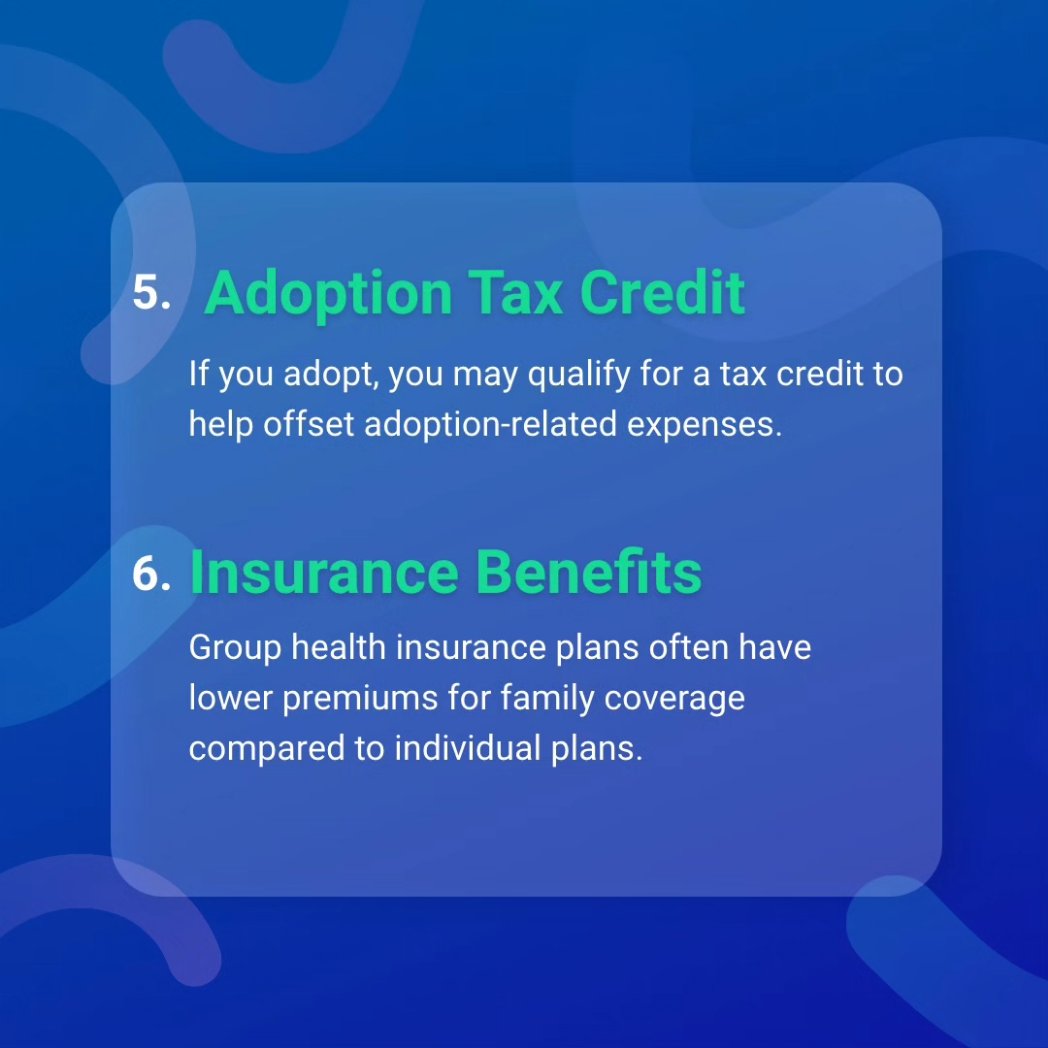 5. Adoption Tax Credit

If you adopt, you may qualify for a tax credit to help offset adoption-related expenses.

6. Insurance Benefits

Group health insurance plans often have lower premiums for family coverage compared to individual plans.